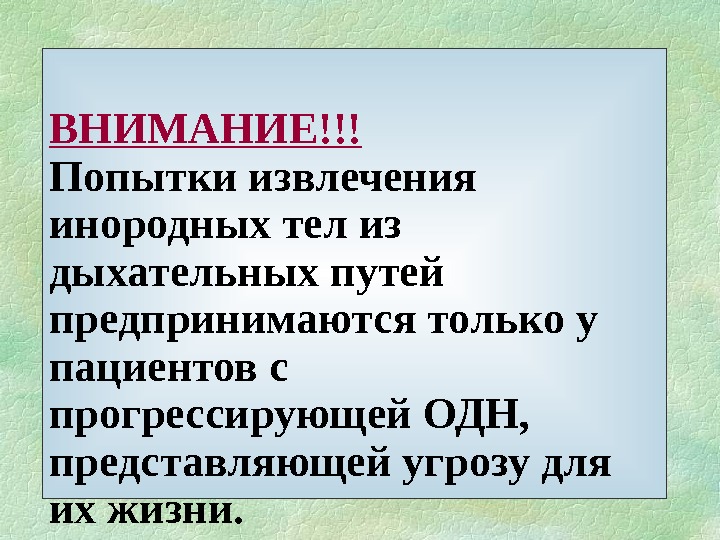 ВНИМАНИЕ!!!
Попытки извлечения инородных тел из дыхательных путей предпринимаются только у пациентов с прогрессирующей ОДН, представляющей угрозу для их жизни.